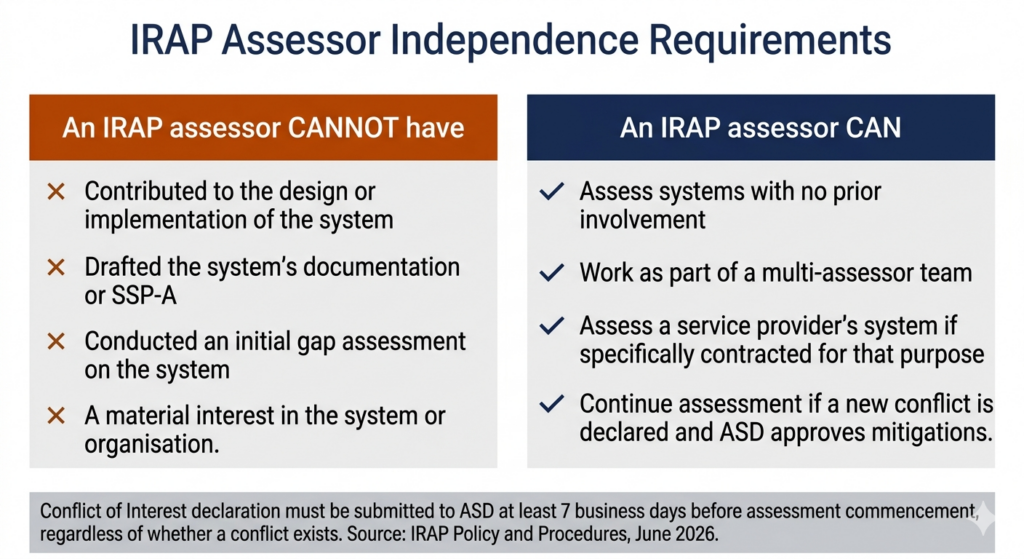 IRAP Assessor Independence Requirements

An IRAP assessor CANNOT have

× Contributed to the design or implementation of the system

× Drafted the system's documentation or SSP-A

× Conducted an initial gap assessment on the system

× A material interest in the system or organisation.

An IRAP assessor CAN

✓ Assess systems with no prior involvement

✓ Work as part of a multi-assessor team

✓ Assess a service provider's system if specifically contracted for that purpose

✓ Continue assessment if a new conflict is declared and ASD approves mitigations.

Conflict of Interest declaration must be submitted to ASD at least 7 business days before assessment commencement, regardless of whether a conflict exists. Source: IRAP Policy and Procedures, June 2026.